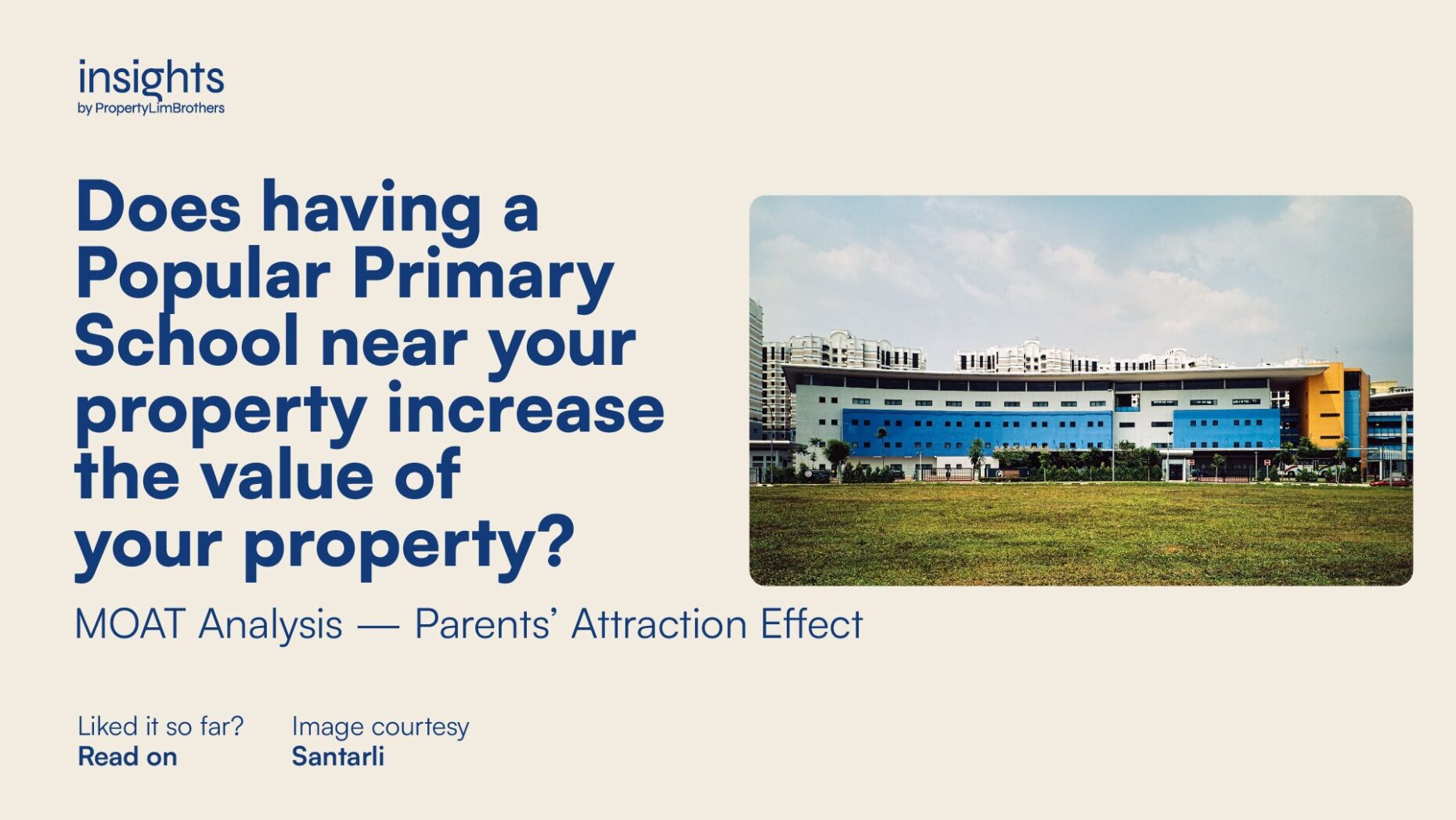 insights
by PropertyLimBrothers

Does having a Popular Primary School near your property increase the value of your property?

MOAT Analysis — Parents' Attraction Effect

Liked it so far?
Read on

Image courtesy
Santarli